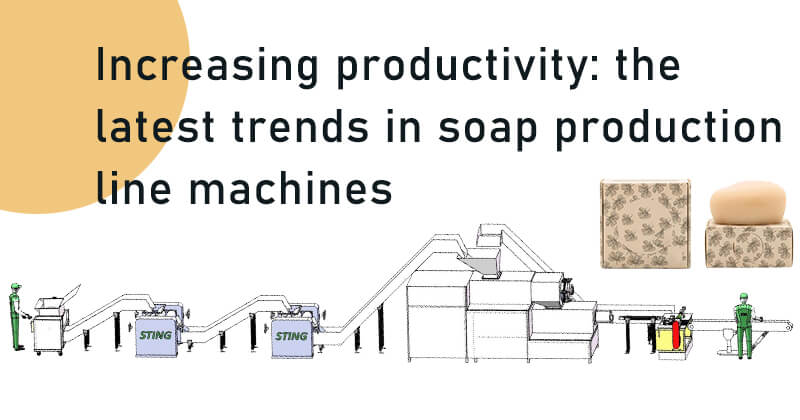 Increasing productivity: the latest trends in soap production line machines

STING

STING